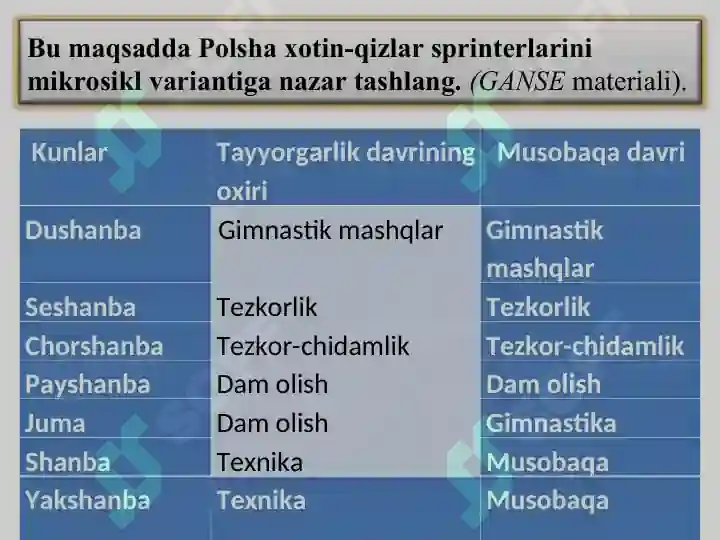 Bu maqsadda Polsha xotin-qizlar sprinterlarini mikrosikl variantiga nazar tashlang. (GANSE materiali).

| Kunlar | Tayyorgarlik davrining oxiri | Musobaqa davri |
|---|---|---|
| Dushanba | Gimnastik mashqlar | Gimnastik mashqlar |
| Seshanba | Tezkorlik | Tezkorlik |
| Chorshanba | Tezkor-chidamlik | Tezkor-chidamlik |
| Payshanba | Dam olish | Dam olish |
| Juma | Dam olish | Gimnastika |
| Shanba | Texnika | Musobaqa |
| Yakshanba | Texnika | Musobaqa |